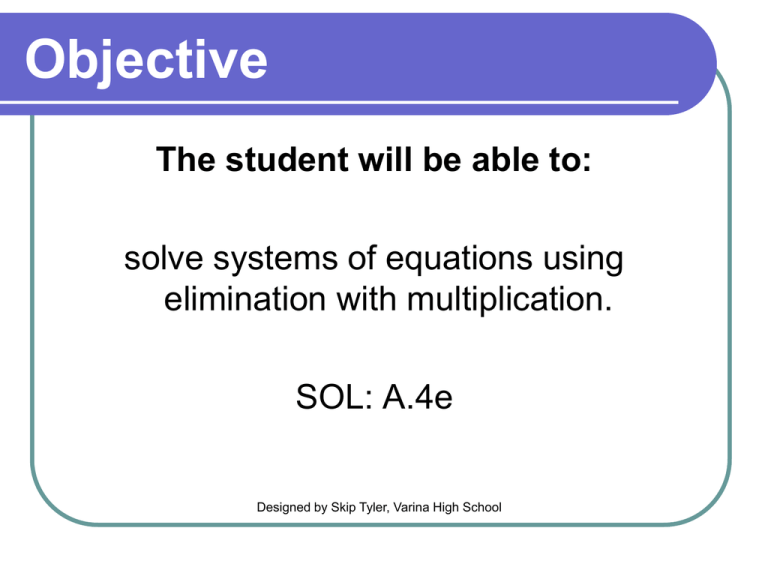 Objective

The student will be able to:

solve systems of equations using elimination with multiplication.

SOL: A.4e

Designed by Skip Tyler, Varina High School